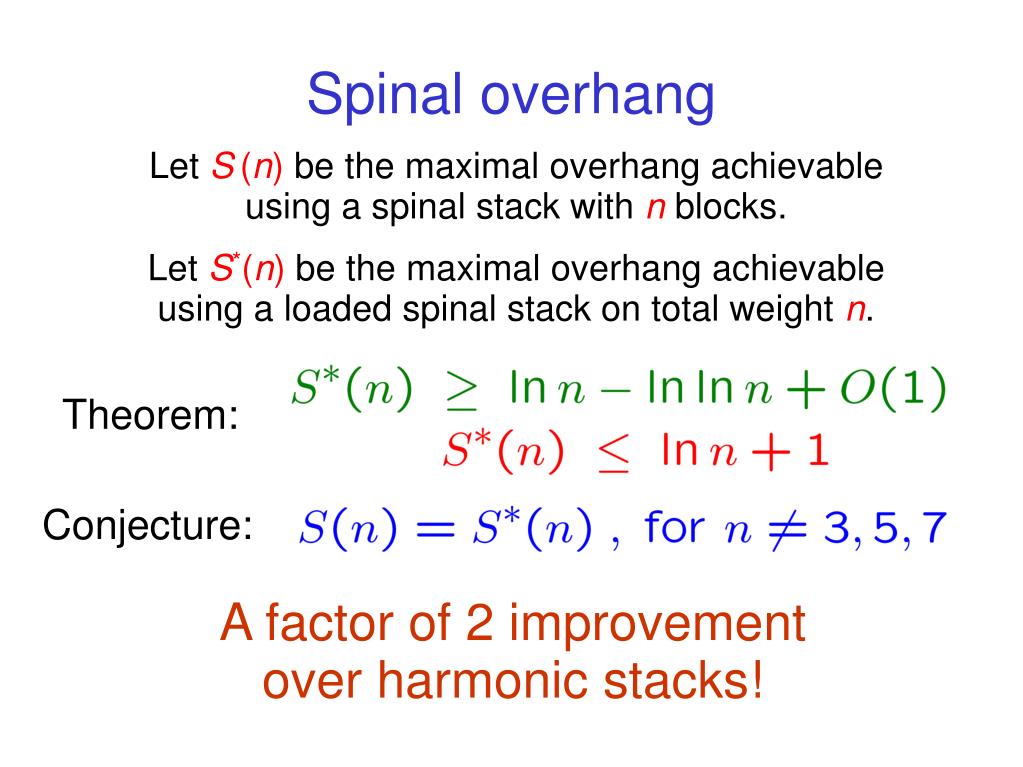 Spinal overhang

Let $S(n)$ be the maximal overhang achievable using a spinal stack with $n$ blocks.

Let $S^*(n)$ be the maximal overhang achievable using a loaded spinal stack on total weight $n$.

Theorem: $S^*(n) \geq \ln n - \ln \ln n + O(1)$
$S^*(n) \leq \ln n + 1$

Conjecture: $S(n) = S^*(n)$ , for $n \neq 3, 5, 7$

A factor of 2 improvement over harmonic stacks!